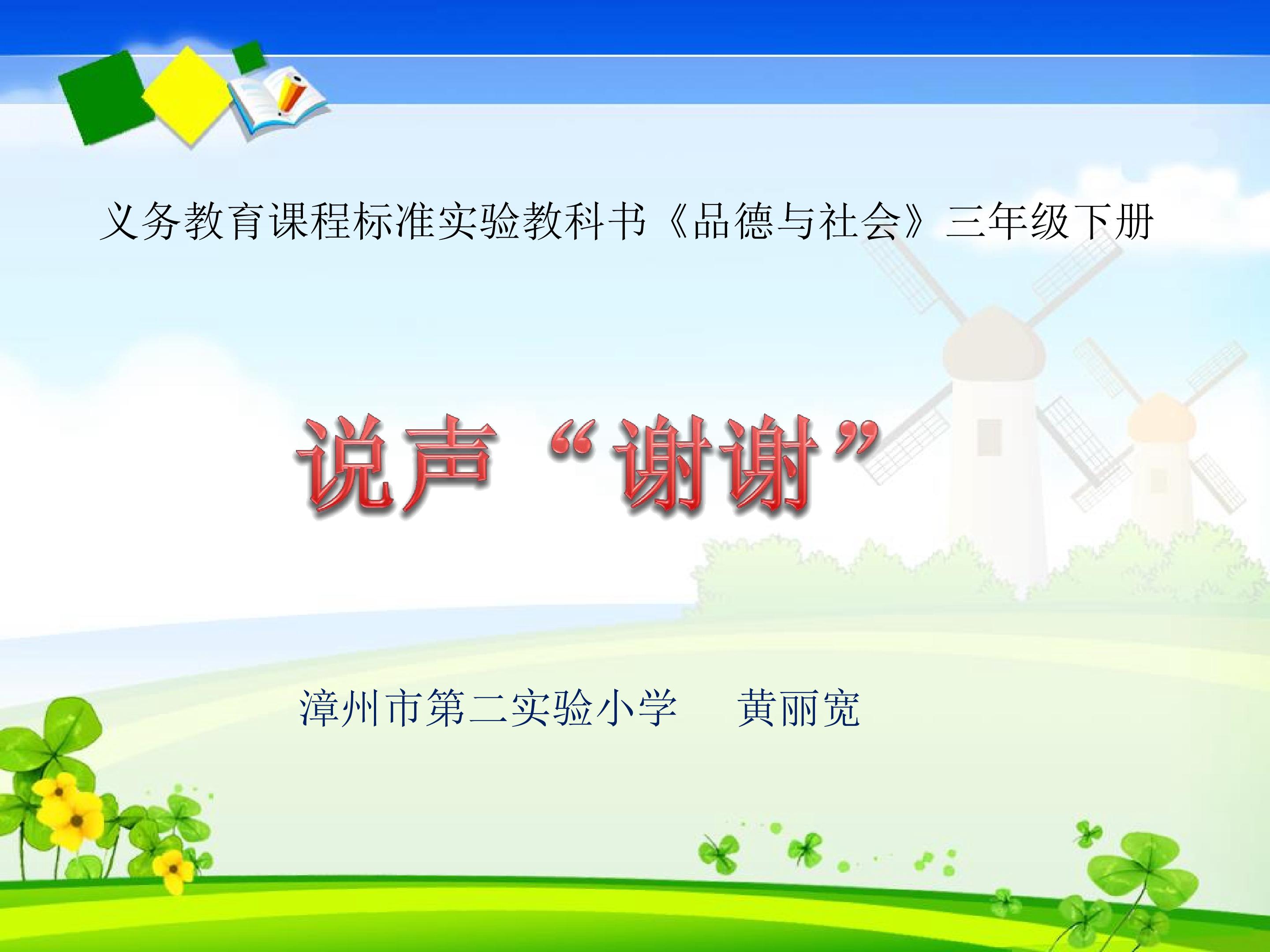 义务教育课程标准实验教科书《品德与社会》三年级下册

说声“谢谢”

漳州市第二实验小学　黄丽宽